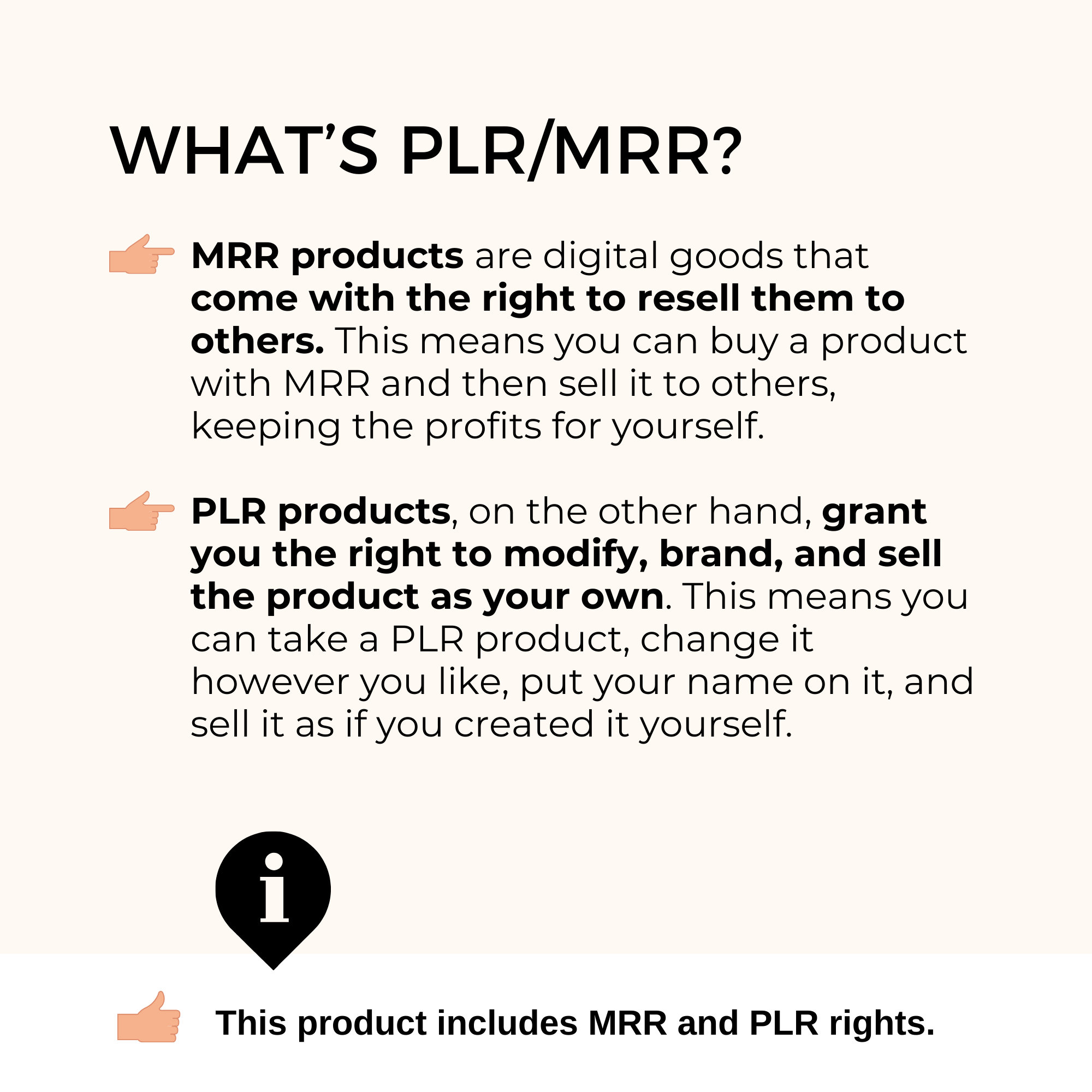 WHAT'S PLR/MRR?

MRR products are digital goods that come with the right to resell them to others. This means you can buy a product with MRR and then sell it to others, keeping the profits for yourself.

PLR products, on the other hand, grant you the right to modify, brand, and sell the product as your own. This means you can take a PLR product, change it however you like, put your name on it, and sell it as if you created it yourself.

i

This product includes MRR and PLR rights.